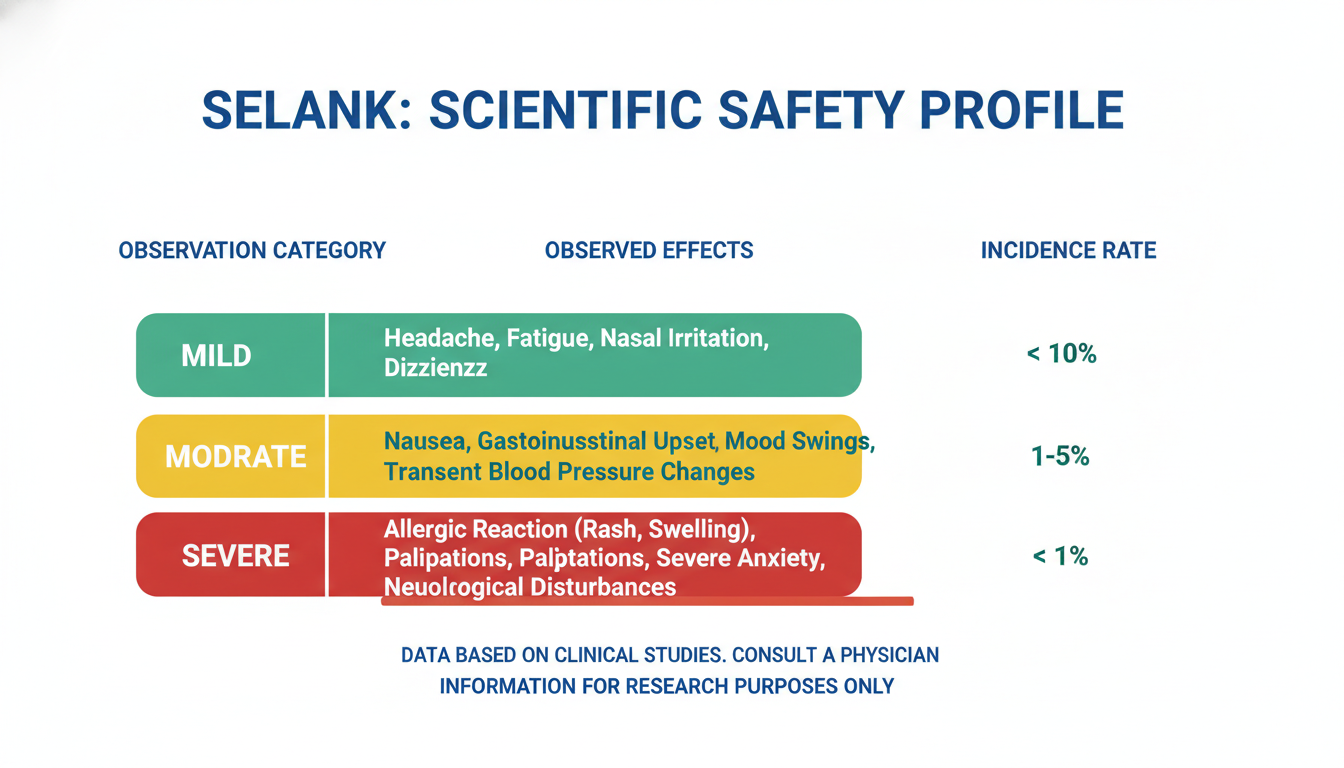 SELANK: SCIENTIFIC SAFETY PROFILE

| OBSERVATION CATEGORY | OBSERVED EFFECTS | INCIDENCE RATE |
|---|---|---|
| MILD | Headache, Fatigue, Nasal Irritation, Dizzienzz | < 10% |
| MODRATE | Nausea, Gastoinusstinal Upset, Mood Swings, Transent Blood Pressure Changes | 1-5% |
| SEVERE | Allergic Reaction (Rash, Swelling), Palipations, Palptations, Severe Anxiety, Neuolrogical Disturbances | < 1% |

DATA BASED ON CLINICAL STUDIES. CONSULT A PHYSICIAN
INFORMATION FOR RESEARCH PURPOSES ONLY